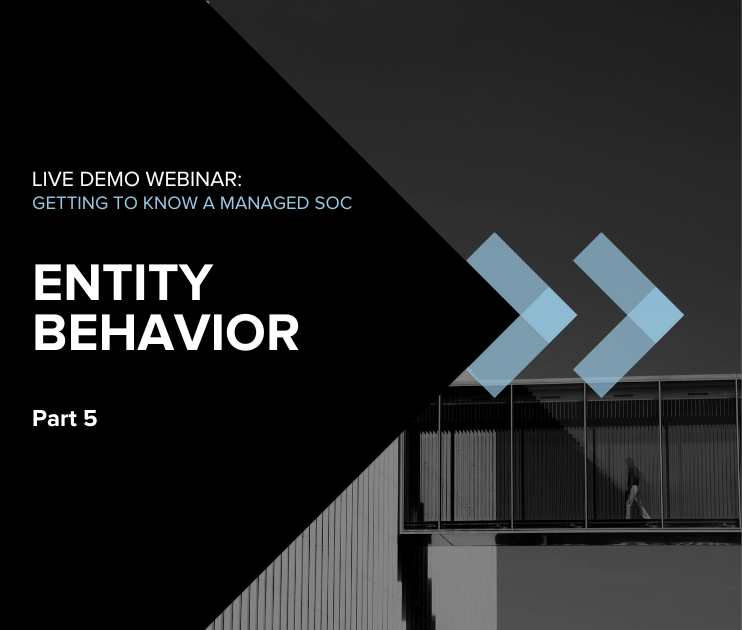 LIVE DEMO WEBINAR:
GETTING TO KNOW A MANAGED SOC

ENTITY BEHAVIOR

Part 5